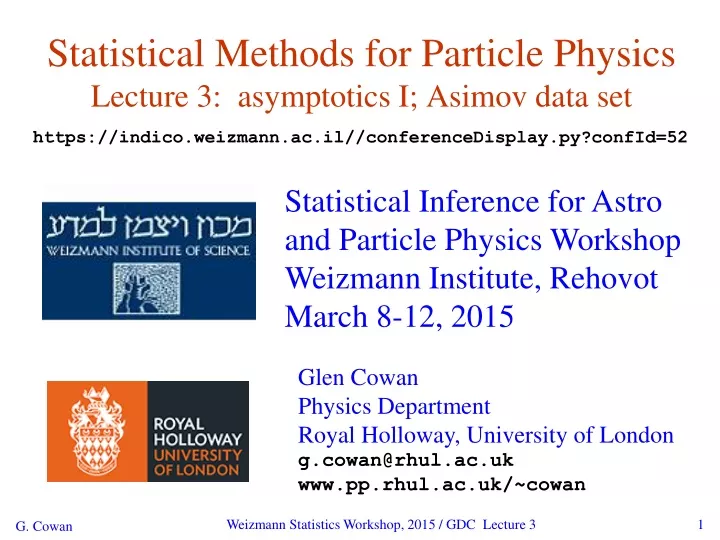 Statistical Methods for Particle Physics
Lecture 3: asymptotics I; Asimov data set

https://indico.weizmann.ac.il//conferenceDisplay.py?confId=52

מכון ויצמן למדע
WEIZMANN INSTITUTE OF SCIENCE

Statistical Inference for Astro and Particle Physics Workshop
Weizmann Institute, Rehovot
March 8-12, 2015

ROYAL HOLLOWAY UNIVERSITY OF LONDON

Glen Cowan
Physics Department
Royal Holloway, University of London
g.cowan@rhul.ac.uk
www.pp.rhul.ac.uk/~cowan

G. Cowan Weizmann Statistics Workshop, 2015 / GDC Lecture 3 1